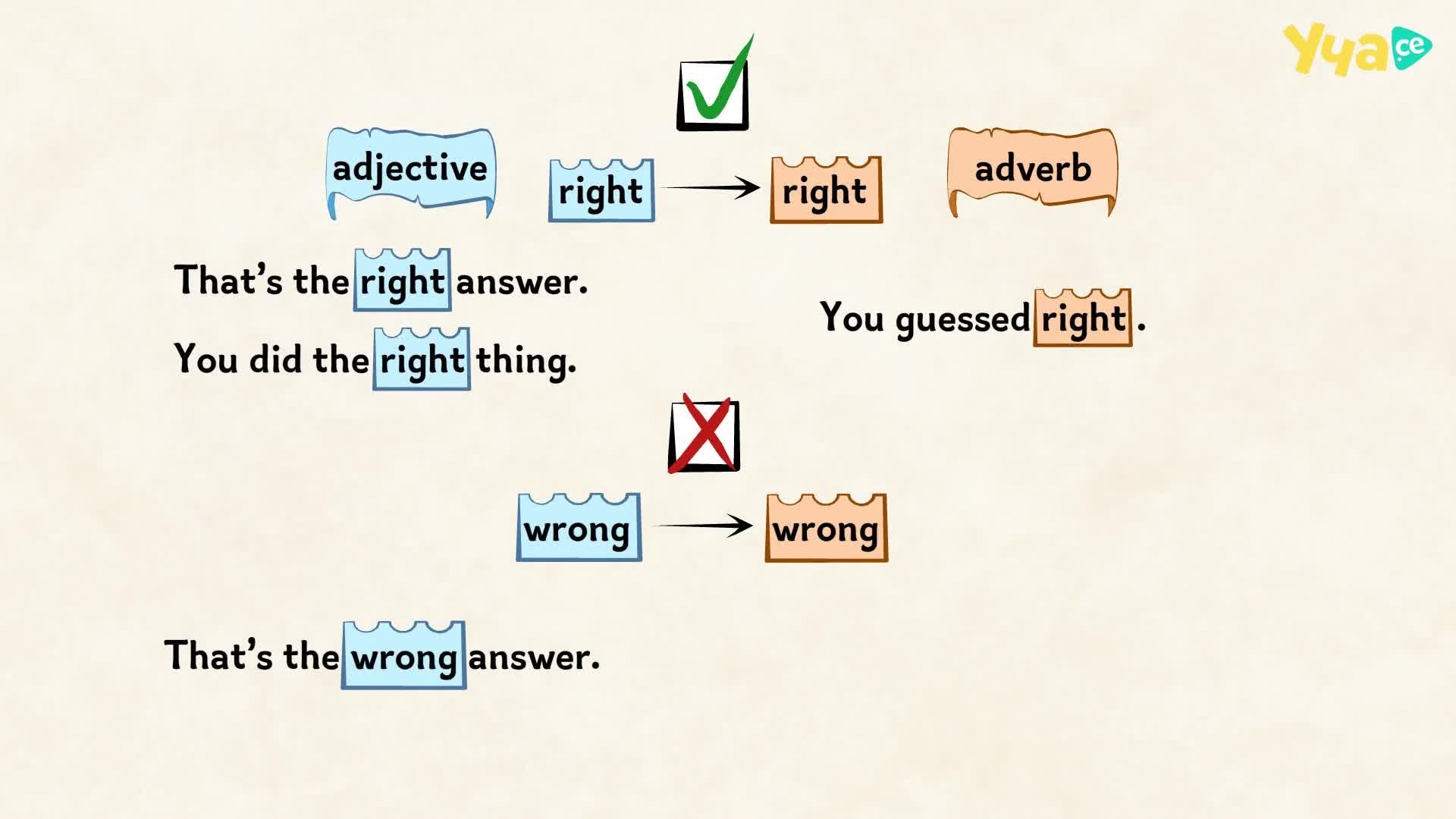 Yyace

adjective right → right adverb

That's the right answer.

You did the right thing.

You guessed right.

wrong → wrong

That's the wrong answer.